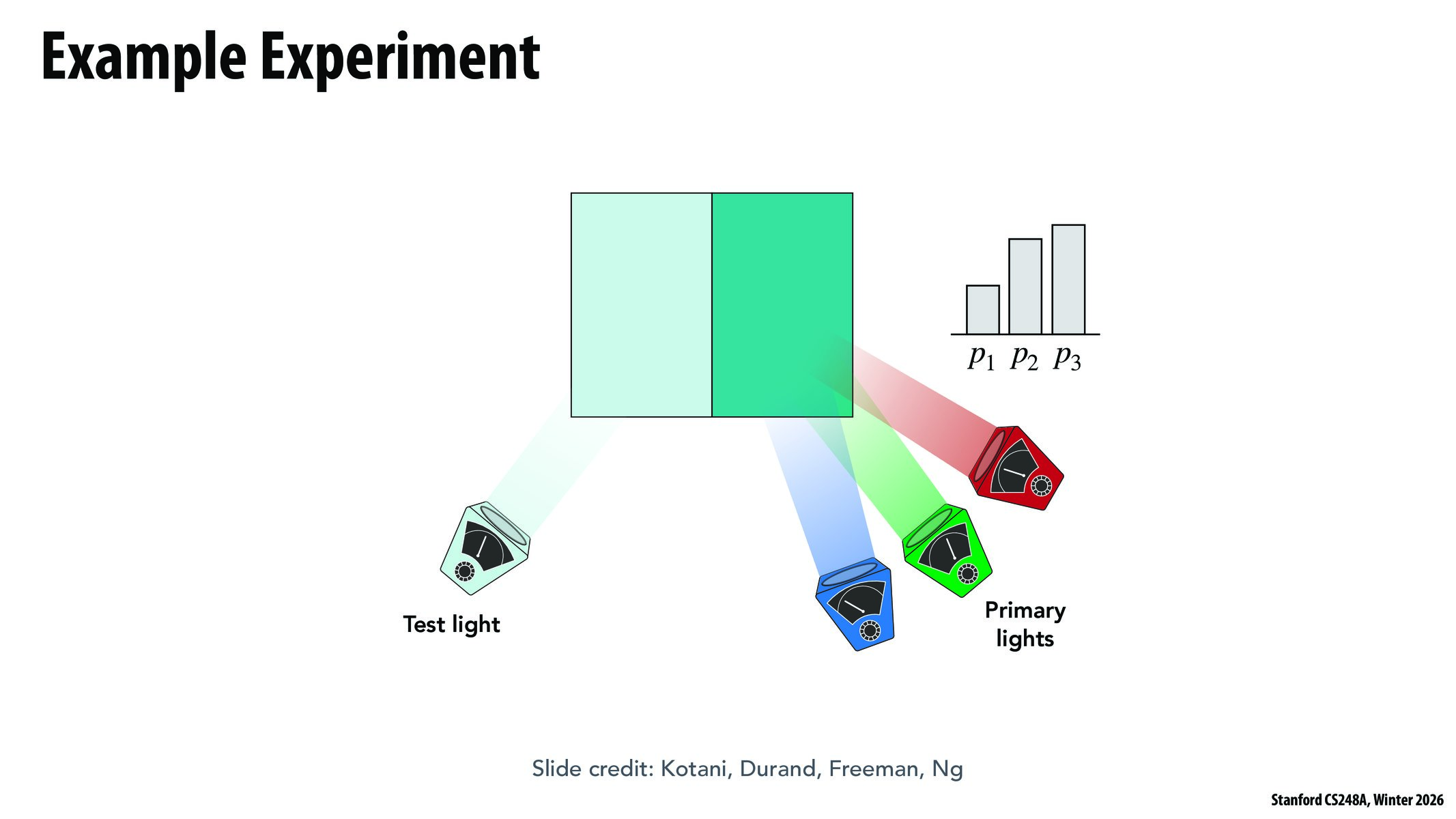 Example Experiment

$p_1$ $p_2$ $p_3$

Test light

Primary lights

Slide credit: Kotani, Durand, Freeman, Ng

Stanford CS248A, Winter 2026